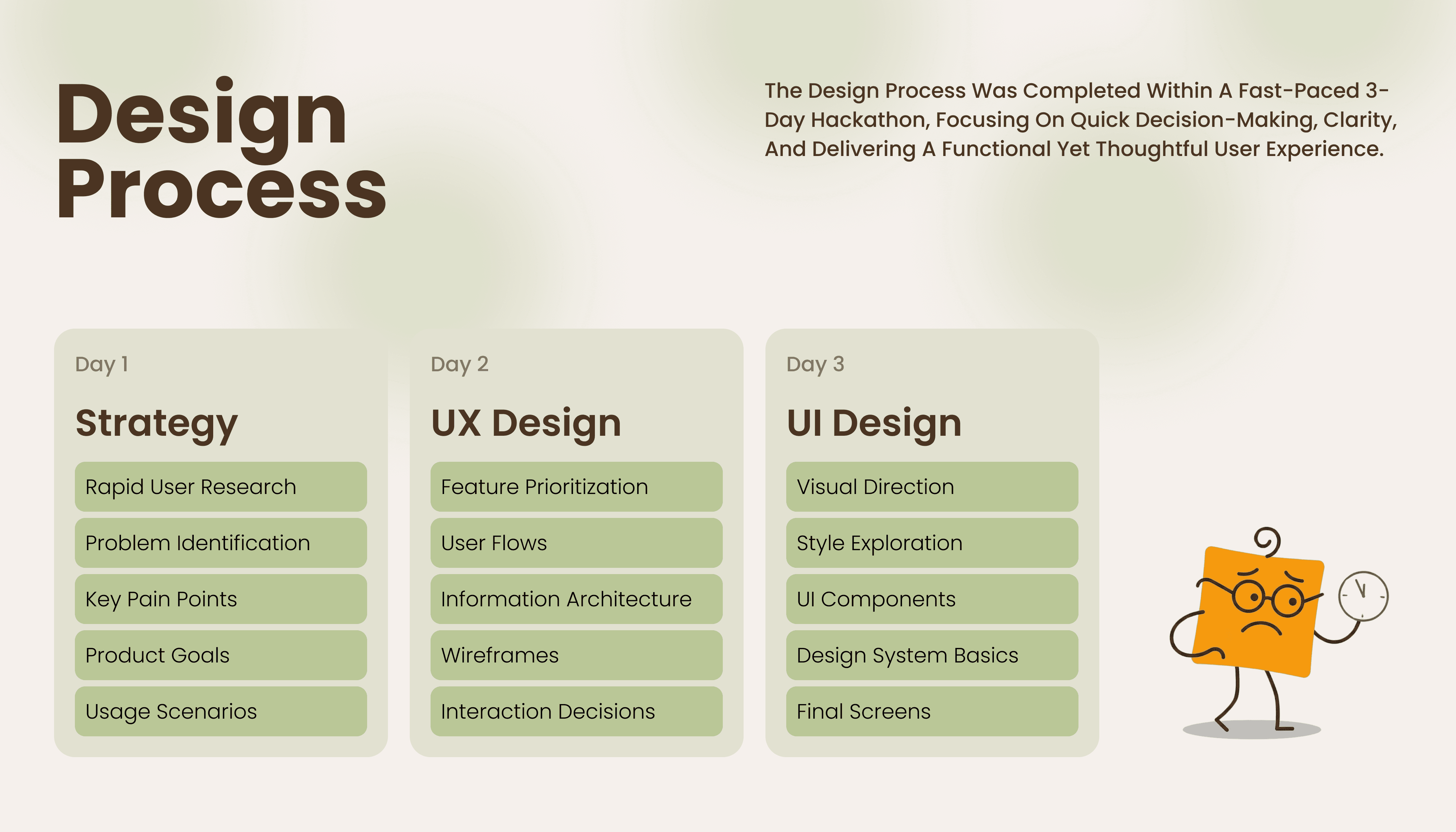 Design Process

The Design Process Was Completed Within A Fast-Paced 3-Day Hackathon, Focusing On Quick Decision-Making, Clarity, And Delivering A Functional Yet Thoughtful User Experience.

Day 1

Strategy

Rapid User Research

Problem Identification

Key Pain Points

Product Goals

Usage Scenarios

Day 2

UX Design

Feature Prioritization

User Flows

Information Architecture

Wireframes

Interaction Decisions

Day 3

UI Design

Visual Direction

Style Exploration

UI Components

Design System Basics

Final Screens